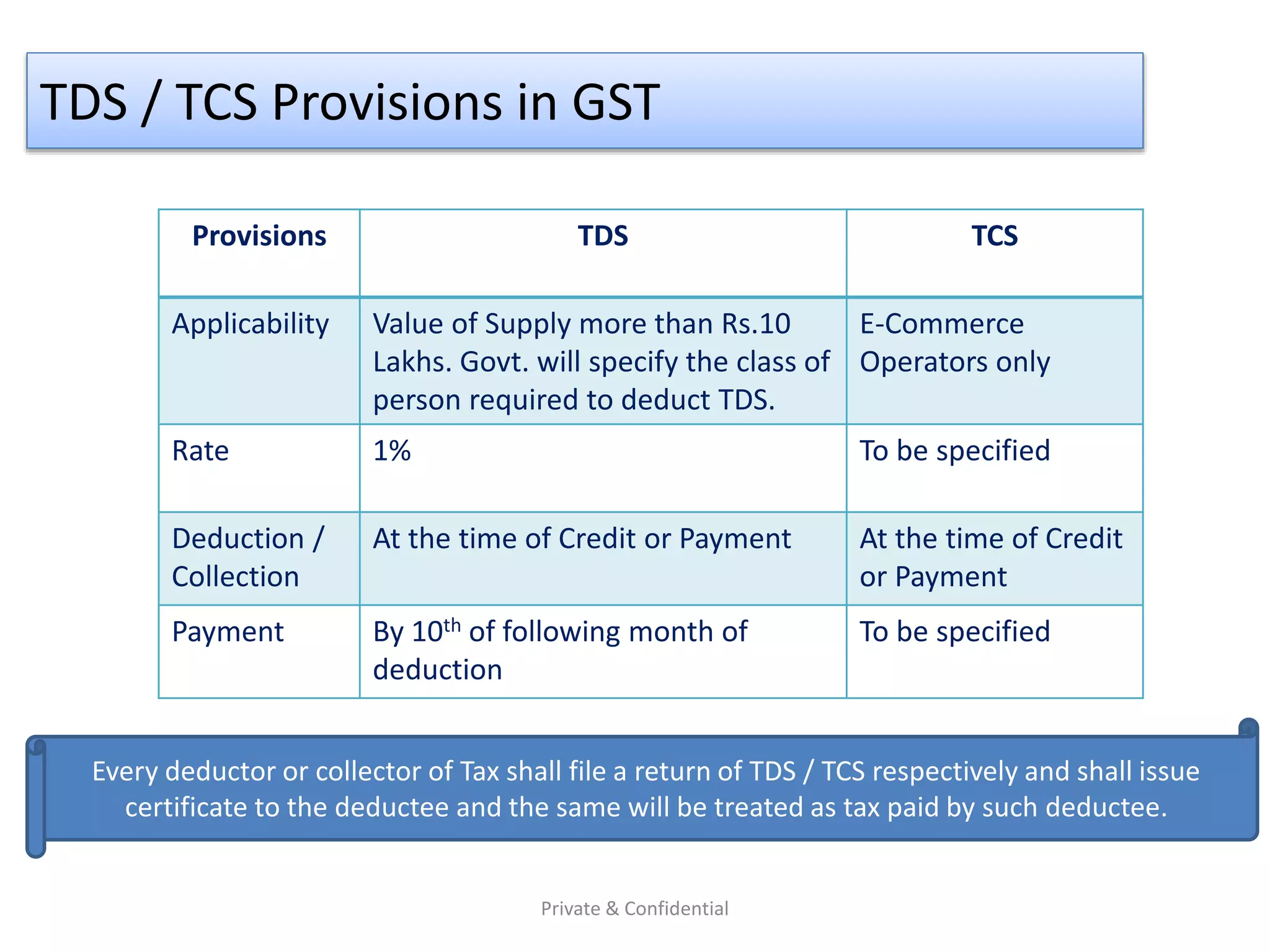 TDS / TCS Provisions in GST

| Provisions | TDS | TCS |
|---|---|---|
| Applicability | Value of Supply more than Rs.10 Lakhs. Govt. will specify the class of person required to deduct TDS. | E-Commerce Operators only |
| Rate | 1% | To be specified |
| Deduction / Collection | At the time of Credit or Payment | At the time of Credit or Payment |
| Payment | By 10$^{th}$ of following month of deduction | To be specified |

Every deductor or collector of Tax shall file a return of TDS / TCS respectively and shall issue certificate to the deductee and the same will be treated as tax paid by such deductee.

Private & Confidential